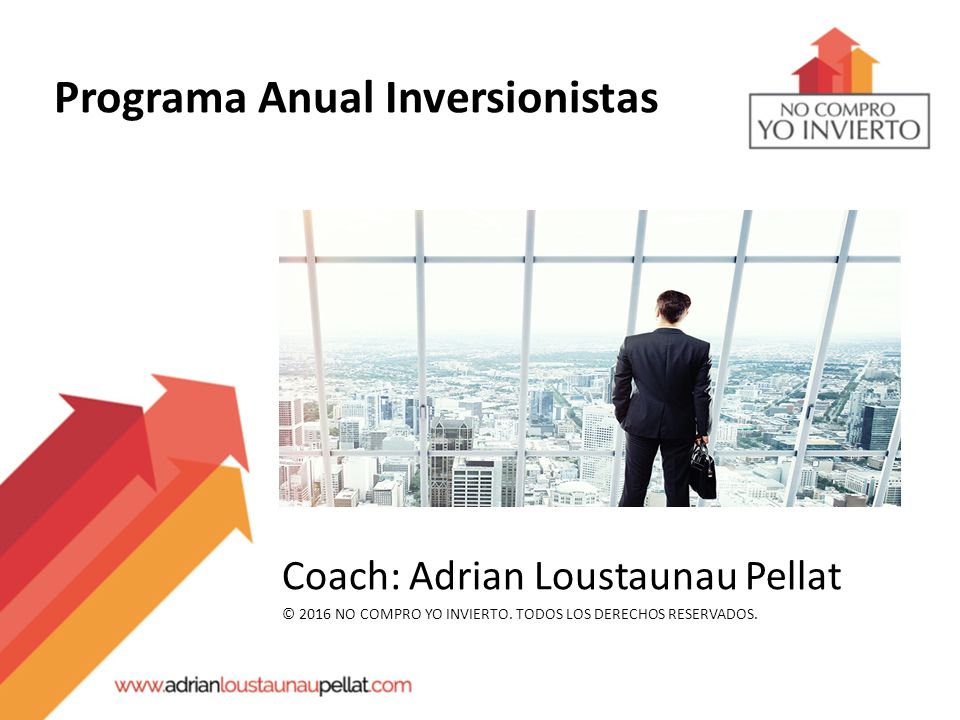 Programa Anual Inversionistas

NO COMPRO
YO INVIERTO

Coach: Adrian Loustaunau Pellat

© 2016 NO COMPRO YO INVIERTO. TODOS LOS DERECHOS RESERVADOS.

www.adrianloustaunaupellat.com